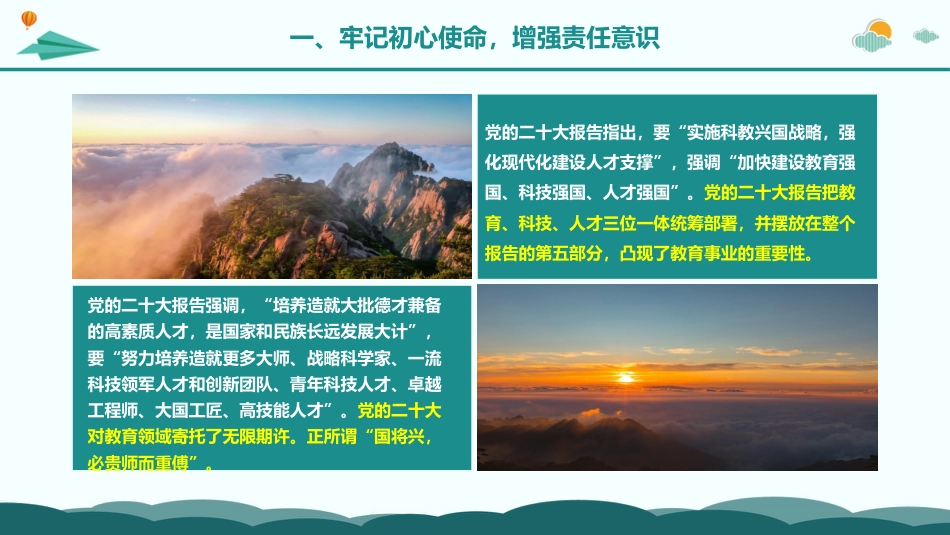 一、牢记初心使命，增强责任意识

党的二十大报告指出，要“实施科教兴国战略，强化现代化建设人才支撑”，强调“加快建设教育强国、科技强国、人才强国”。党的二十大报告把教育、科技、人才三位一体统筹部署，并摆放在整个报告的第五部分，凸现了教育事业的重要性。

党的二十大报告强调，“培养造就大批德才兼备的高素质人才，是国家和民族长远发展大计”，要“努力培养造就更多大师、战略科学家、一流科技领军人才和创新团队、青年科技人才、卓越工程师、大国工匠、高技能人才”。党的二十大对教育领域寄托了无限期许。正所谓“国将兴，必贵师而重傅”。